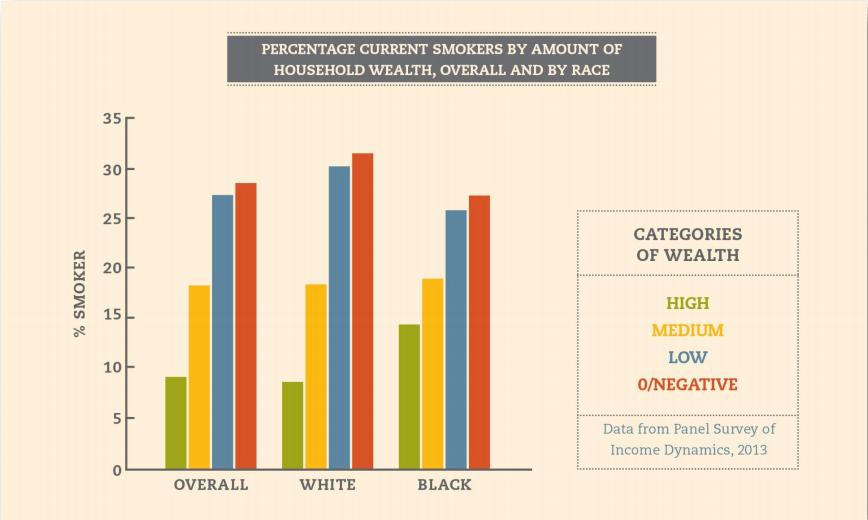 PERCENTAGE CURRENT SMOKERS BY AMOUNT OF HOUSEHOLD WEALTH, OVERALL AND BY RACE

% SMOKER

35
30
25
20
15
10
5
0

OVERALL
WHITE
BLACK

CATEGORIES OF WEALTH

HIGH
MEDIUM
LOW
0/NEGATIVE

Data from Panel Survey of Income Dynamics, 2013